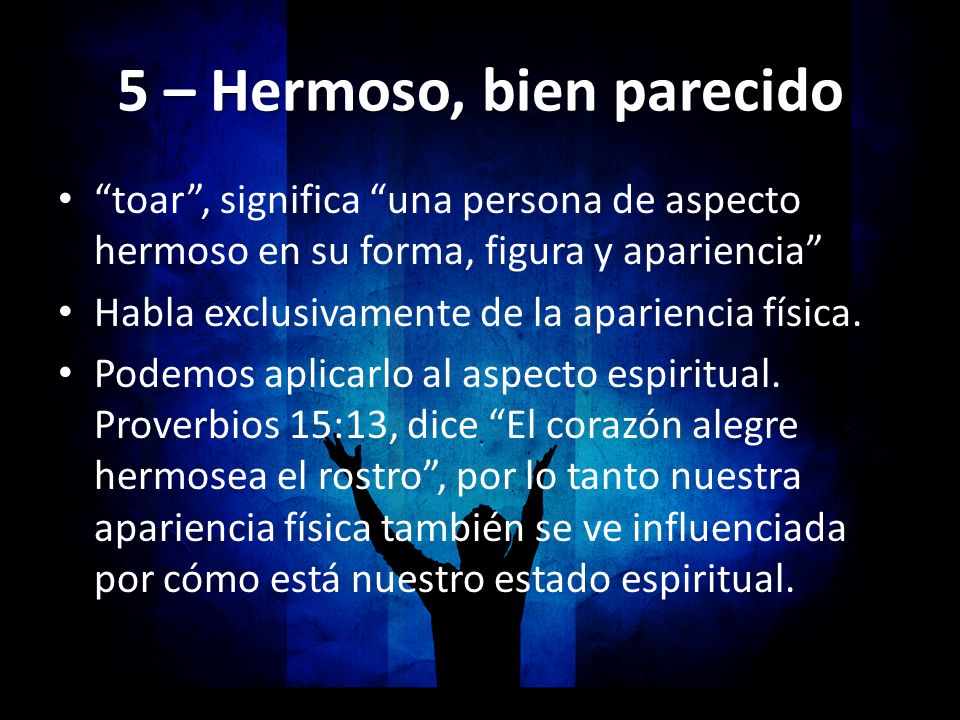 5 – Hermoso, bien parecido

• “toar”, significa “una persona de aspecto hermoso en su forma, figura y apariencia”
• Habla exclusivamente de la apariencia física.
• Podemos aplicarlo al aspecto espiritual. Proverbios 15:13, dice “El corazón alegre hermosea el rostro”, por lo tanto nuestra apariencia física también se ve influenciada por cómo está nuestro estado espiritual.